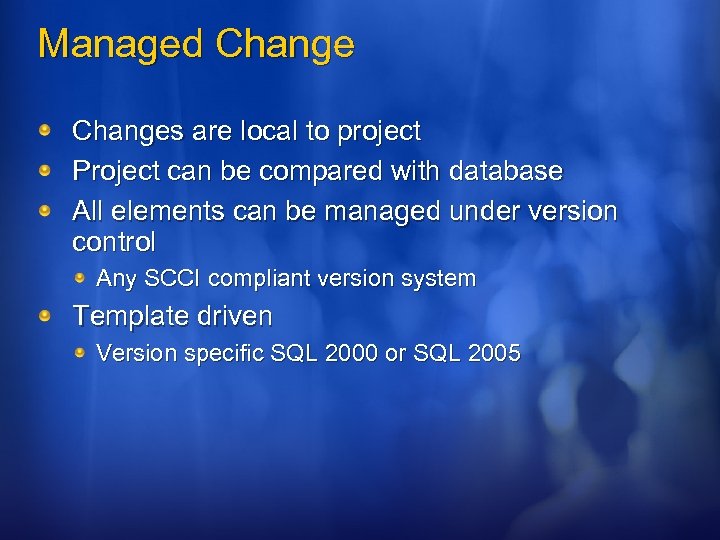 Managed Change

Changes are local to project

Project can be compared with database

All elements can be managed under version control

Any SCCI compliant version system

Template driven

Version specific SQL 2000 or SQL 2005